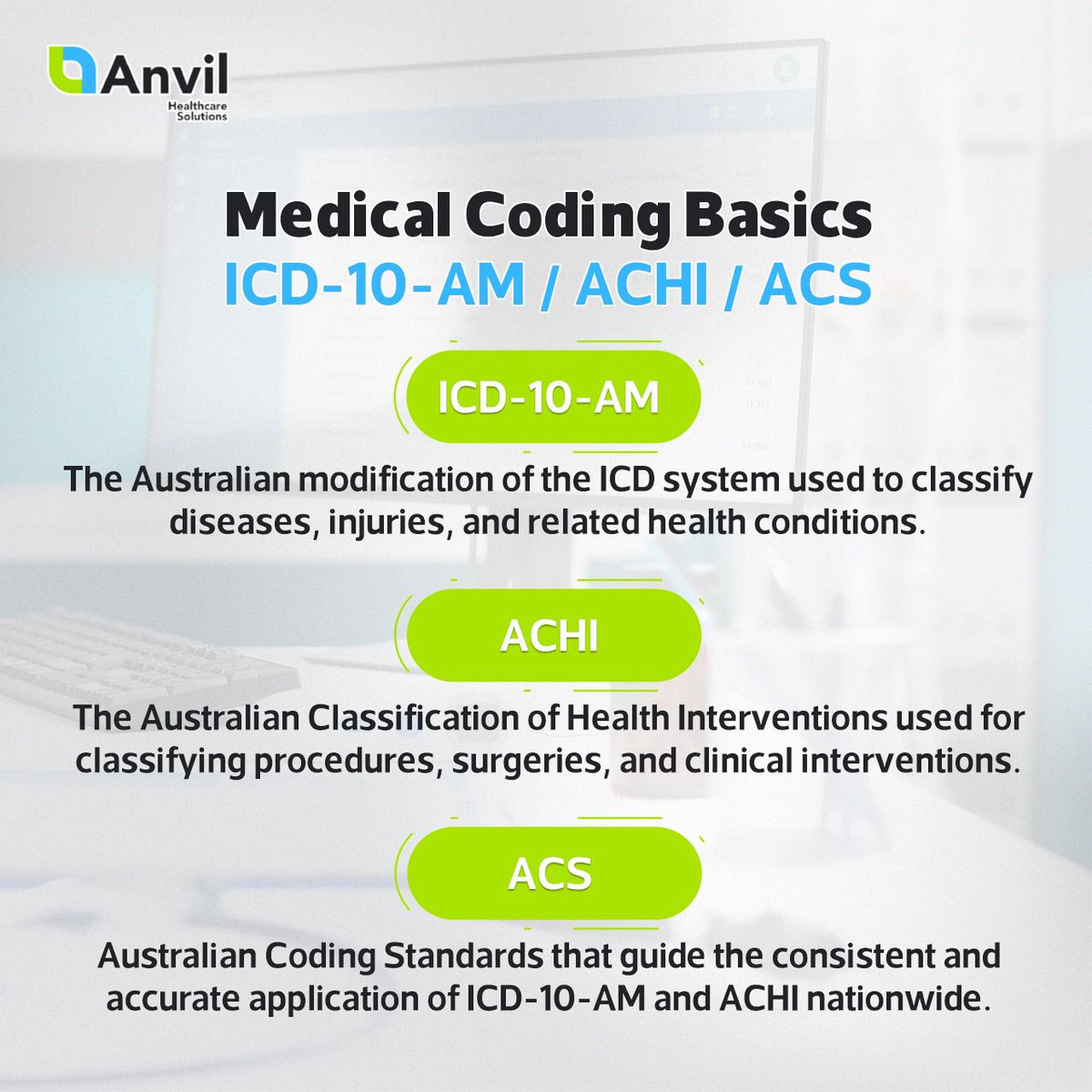 Anvil
Healthcare Solutions

Medical Coding Basics
ICD-10-AM / ACHI / ACS

ICD-10-AM

The Australian modification of the ICD system used to classify diseases, injuries, and related health conditions.

ACHI

The Australian Classification of Health Interventions used for classifying procedures, surgeries, and clinical interventions.

ACS

Australian Coding Standards that guide the consistent and accurate application of ICD-10-AM and ACHI nationwide.